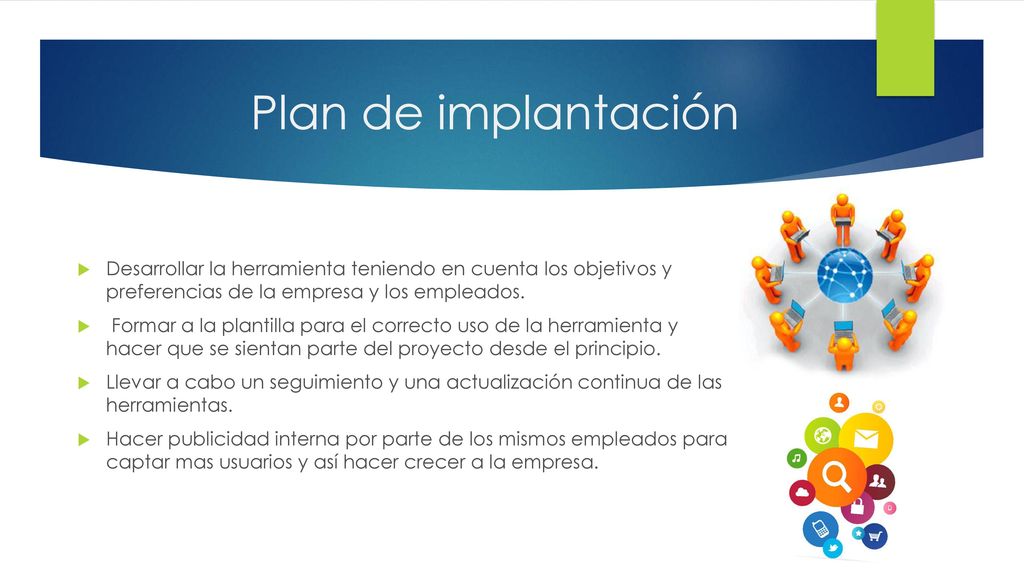 Plan de implantación

Desarrollar la herramienta teniendo en cuenta los objetivos y preferencias de la empresa y los empleados.

Formar a la plantilla para el correcto uso de la herramienta y hacer que se sientan parte del proyecto desde el principio.

Llevar a cabo un seguimiento y una actualización continua de las herramientas.

Hacer publicidad interna por parte de los mismos empleados para captar mas usuarios y así hacer crecer a la empresa.